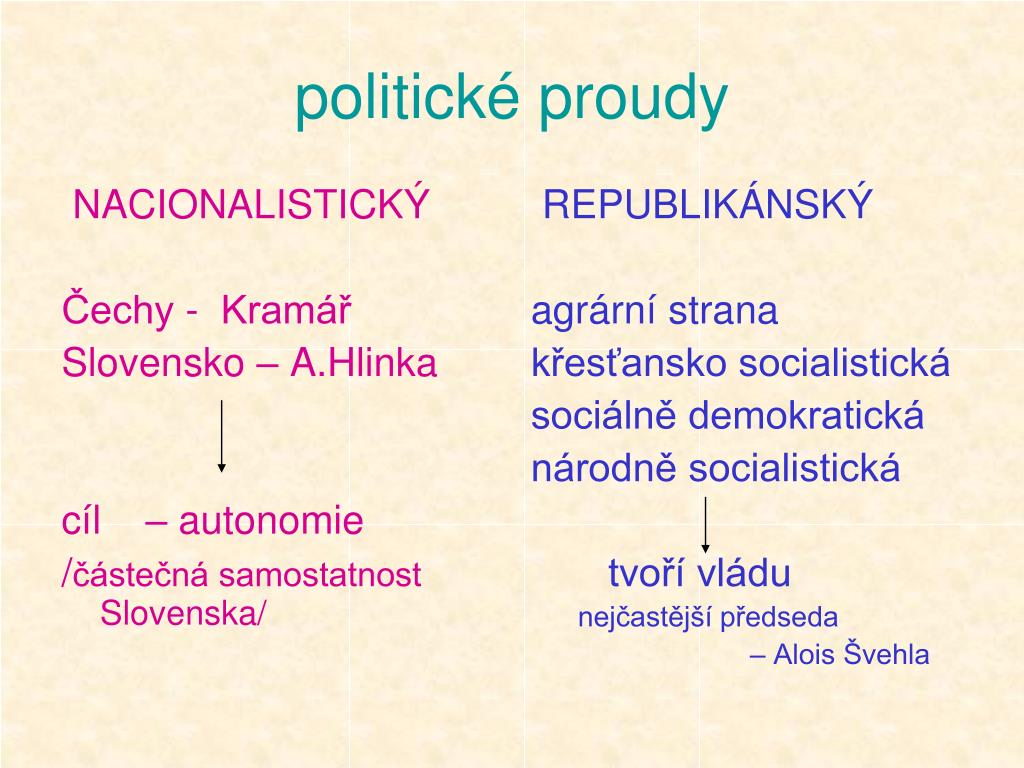 politické proudy

NACIONALISTICKÝ

Čechy - Kramář
Slovensko – A.Hlinka

cíl – autonomie
/částečná samostatnost Slovenska/

REPUBLIKÁNSKÝ

agrární strana
křesťansko socialistická
sociálně demokratická
národně socialistická

tvoří vládu
nejčastější předseda
– Alois Švehla